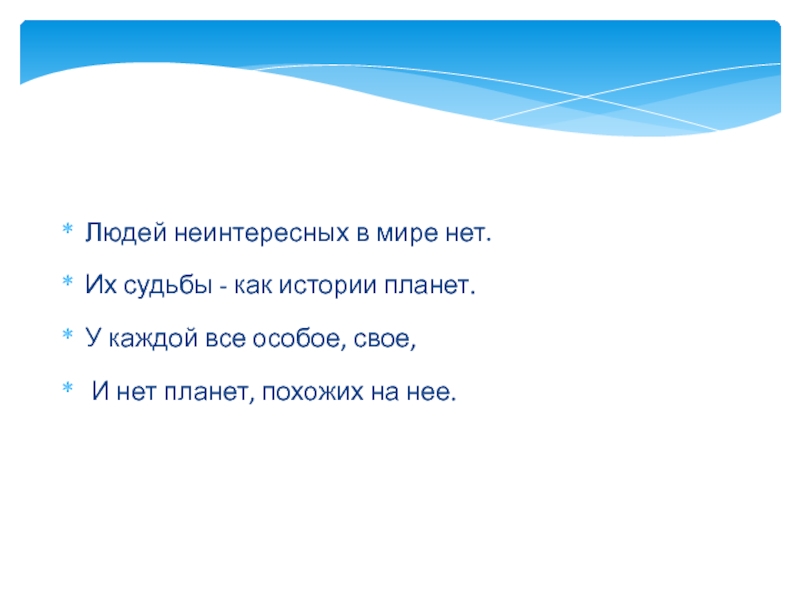 * Людей неинтересных в мире нет.

* Их судьбы - как истории планет.

* У каждой все особое, свое,

* И нет планет, похожих на нее.